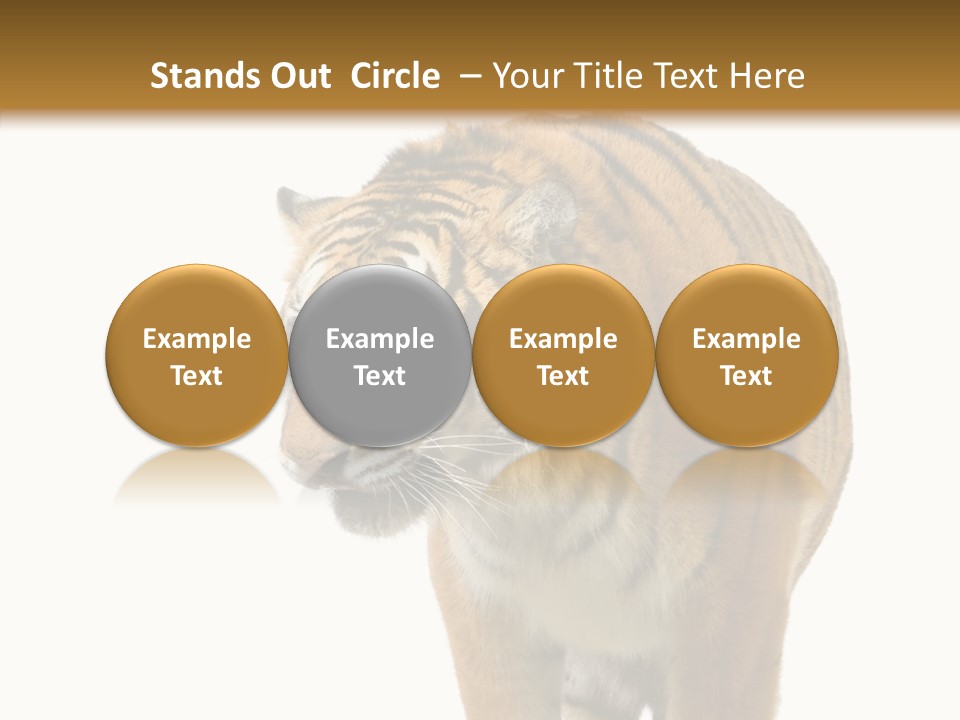 Stands Out Circle – Your Title Text Here

Example Text

Example Text

Example Text

Example Text